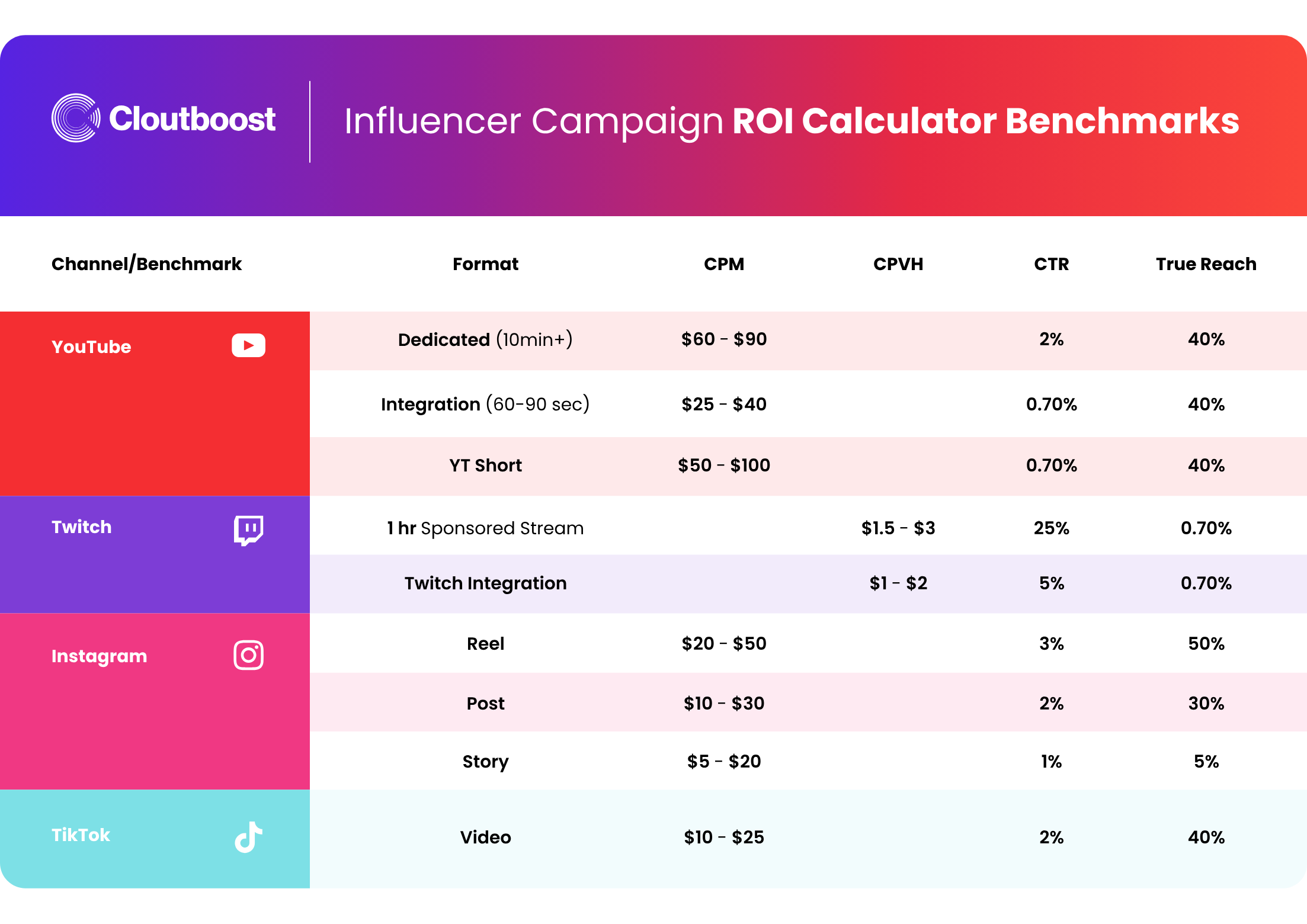 Cloutboost

Influencer Campaign ROI Calculator Benchmarks

| Channel/Benchmark | Format | CPM | CPVH | CTR | True Reach |
|---|---|---|---|---|---|
| YouTube | Dedicated (10min+) | \$60 - \$90 | | 2% | 40% |
| | Integration (60-90 sec) | \$25 - \$40 | | 0.70% | 40% |
| | YT Short | \$50 - \$100 | | 0.70% | 40% |
| Twitch | 1 hr Sponsored Stream | | \$1.5 - \$3 | 25% | 0.70% |
| | Twitch Integration | | \$1 - \$2 | 5% | 0.70% |
| Instagram | Reel | \$20 - \$50 | | 3% | 50% |
| | Post | \$10 - \$30 | | 2% | 30% |
| | Story | \$5 - \$20 | | 1% | 5% |
| TikTok | Video | \$10 - \$25 | | 2% | 40% |